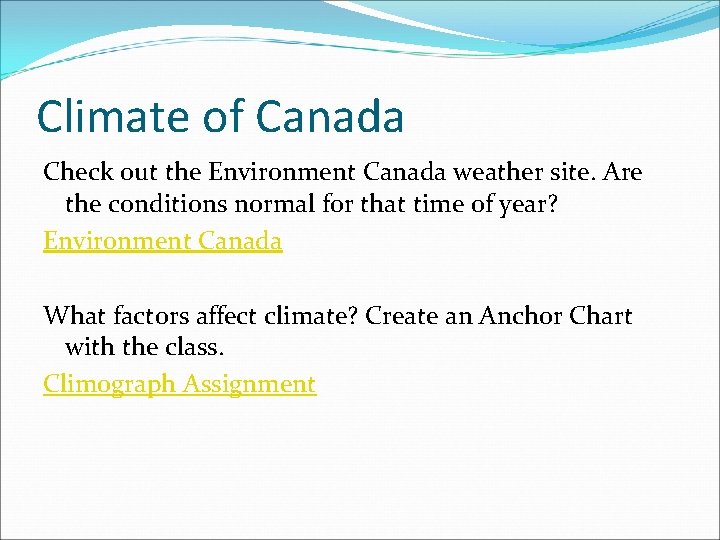 Climate of Canada

Check out the Environment Canada weather site. Are the conditions normal for that time of year?

Environment Canada

What factors affect climate? Create an Anchor Chart with the class.

Climograph Assignment